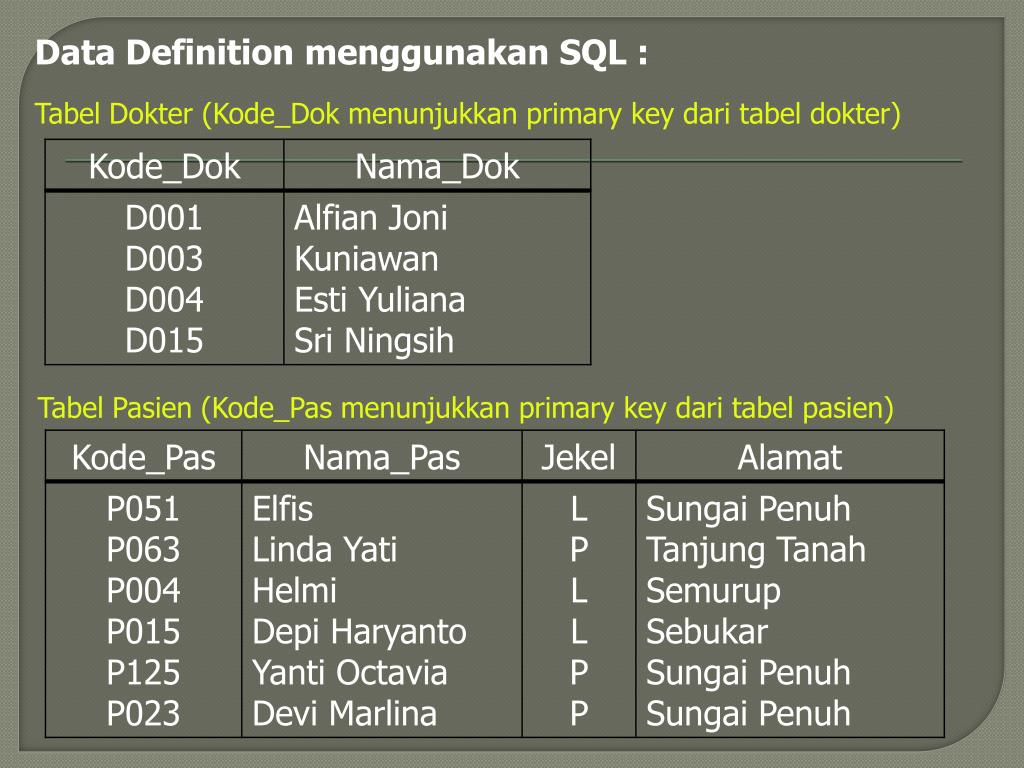 Data Definition menggunakan SQL :

Tabel Dokter (Kode_Dok menunjukkan primary key dari tabel dokter)

| Kode_Dok | Nama_Dok |
|---|---|
| D001 | Alfian Joni |
| D003 | Kuniawan |
| D004 | Esti Yuliana |
| D015 | Sri Ningsih |

Tabel Pasien (Kode_Pas menunjukkan primary key dari tabel pasien)

| Kode_Pas | Nama_Pas | Jekel | Alamat |
|---|---|---|---|
| P051 | Elfis | L | Sungai Penuh |
| P063 | Linda Yati | P | Tanjung Tanah |
| P004 | Helmi | L | Semurup |
| P015 | Depi Haryanto | L | Sebukar |
| P125 | Yanti Octavia | P | Sungai Penuh |
| P023 | Devi Marlina | P | Sungai Penuh |